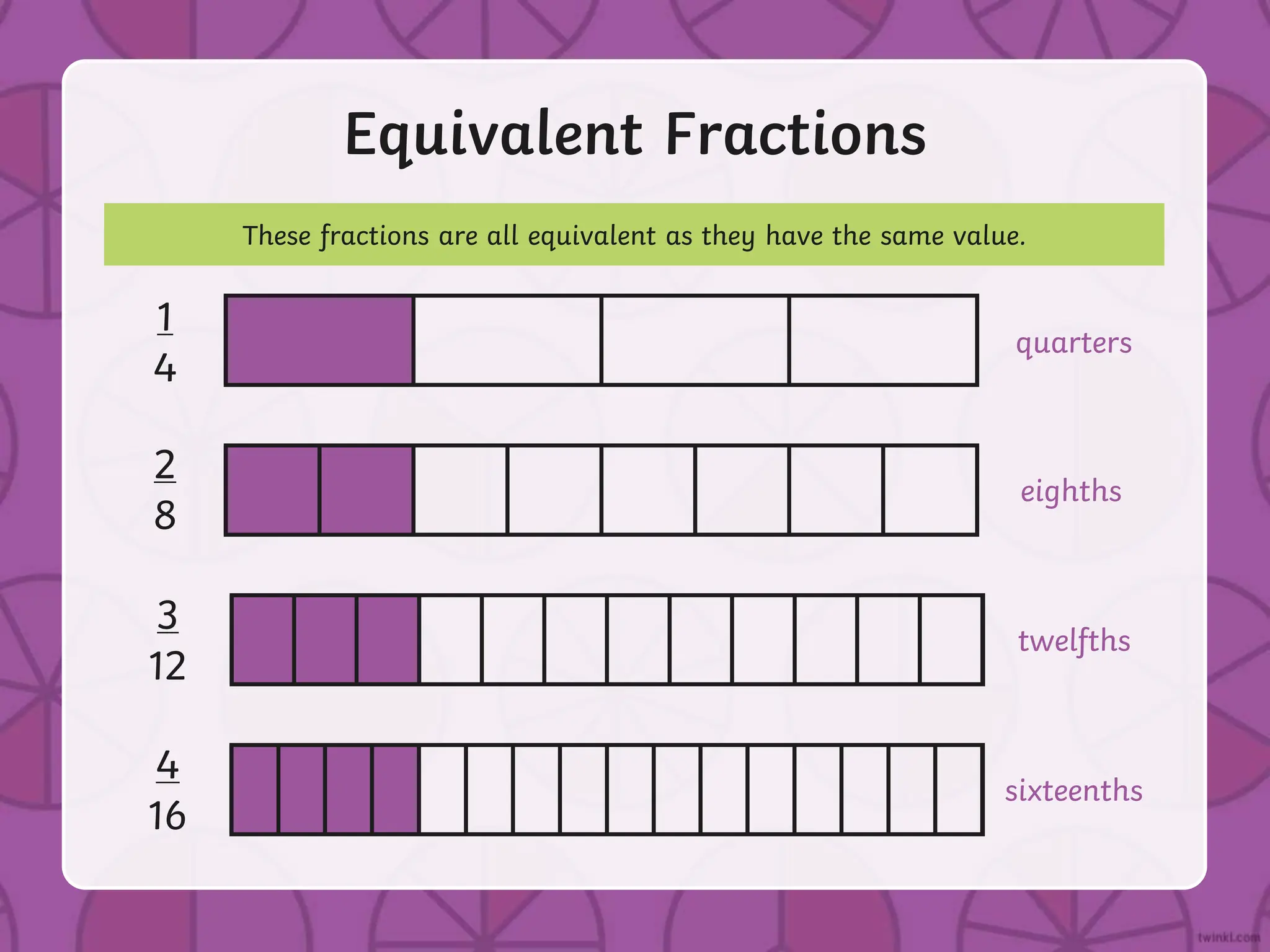 Equivalent Fractions

These fractions are all equivalent as they have the same value.

$\frac{1}{4}$ quarters

$\frac{2}{8}$ eighths

$\frac{3}{12}$ twelfths

$\frac{4}{16}$ sixteenths

twinkl.com